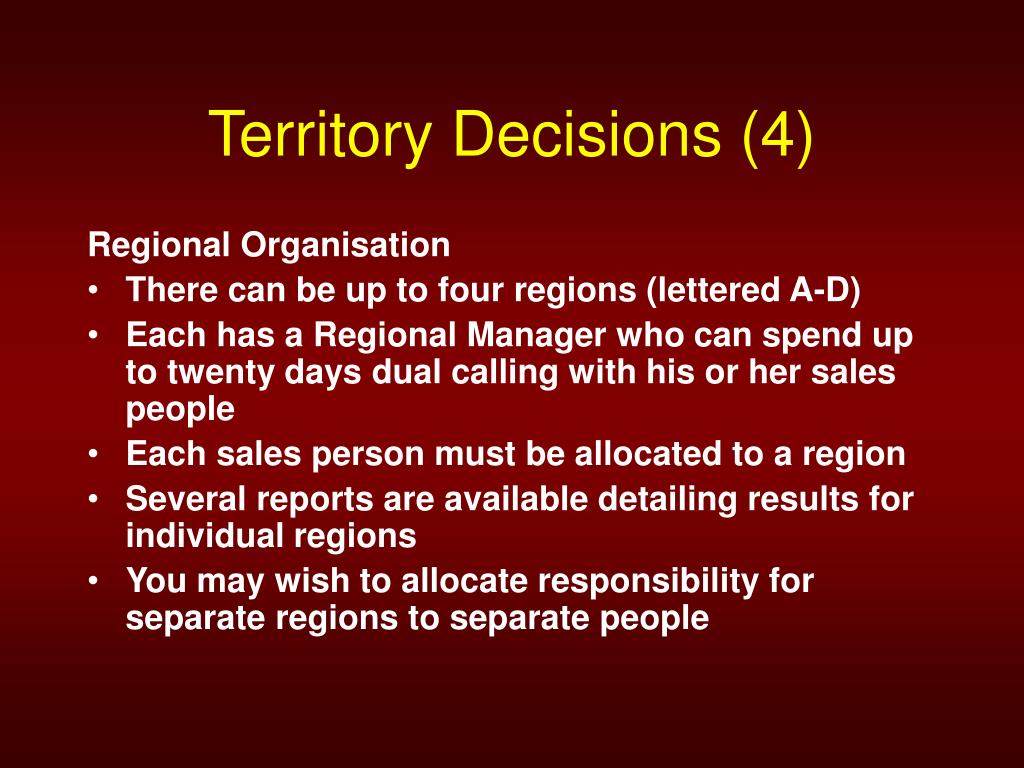 Territory Decisions (4)

Regional Organisation
• There can be up to four regions (lettered A-D)
• Each has a Regional Manager who can spend up to twenty days dual calling with his or her sales people
• Each sales person must be allocated to a region
• Several reports are available detailing results for individual regions
• You may wish to allocate responsibility for separate regions to separate people